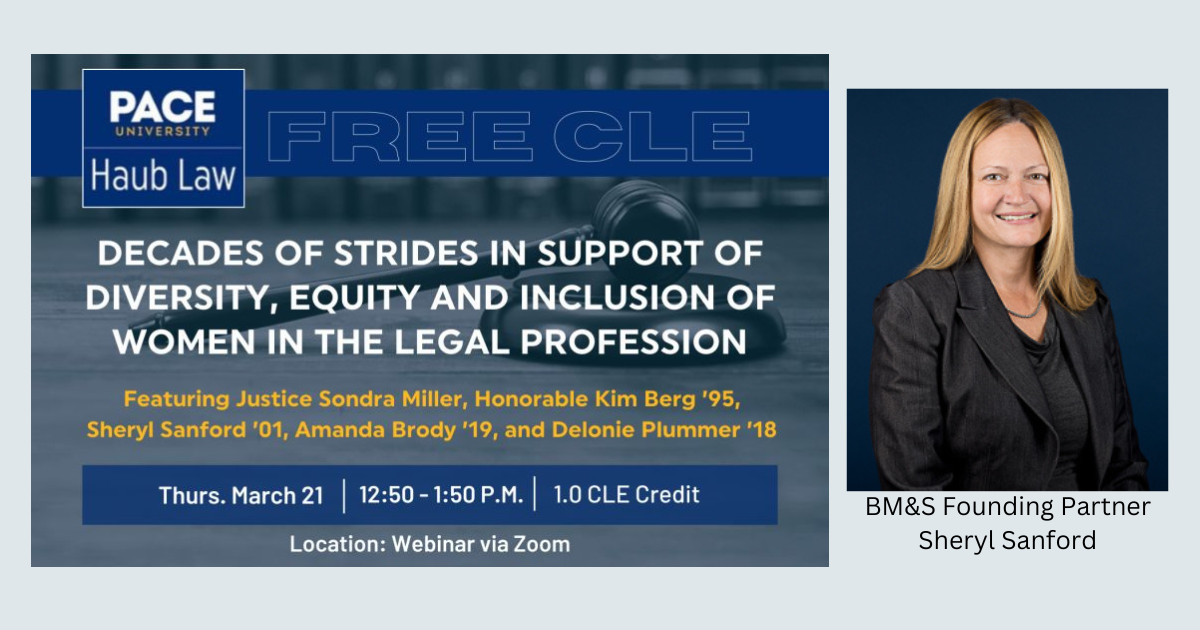 PACE
UNIVERSITY
Haub Law

FREE CLE

DECADES OF STRIDES IN SUPPORT OF DIVERSITY, EQUITY AND INCLUSION OF WOMEN IN THE LEGAL PROFESSION

Featuring Justice Sondra Miller, Honorable Kim Berg '95, Sheryl Sanford '01, Amanda Brody '19, and Delonie Plummer '18

Thurs. March 21 | 12:50 - 1:50 P.M. | 1.0 CLE Credit

Location: Webinar via Zoom

BM&S Founding Partner
Sheryl Sanford